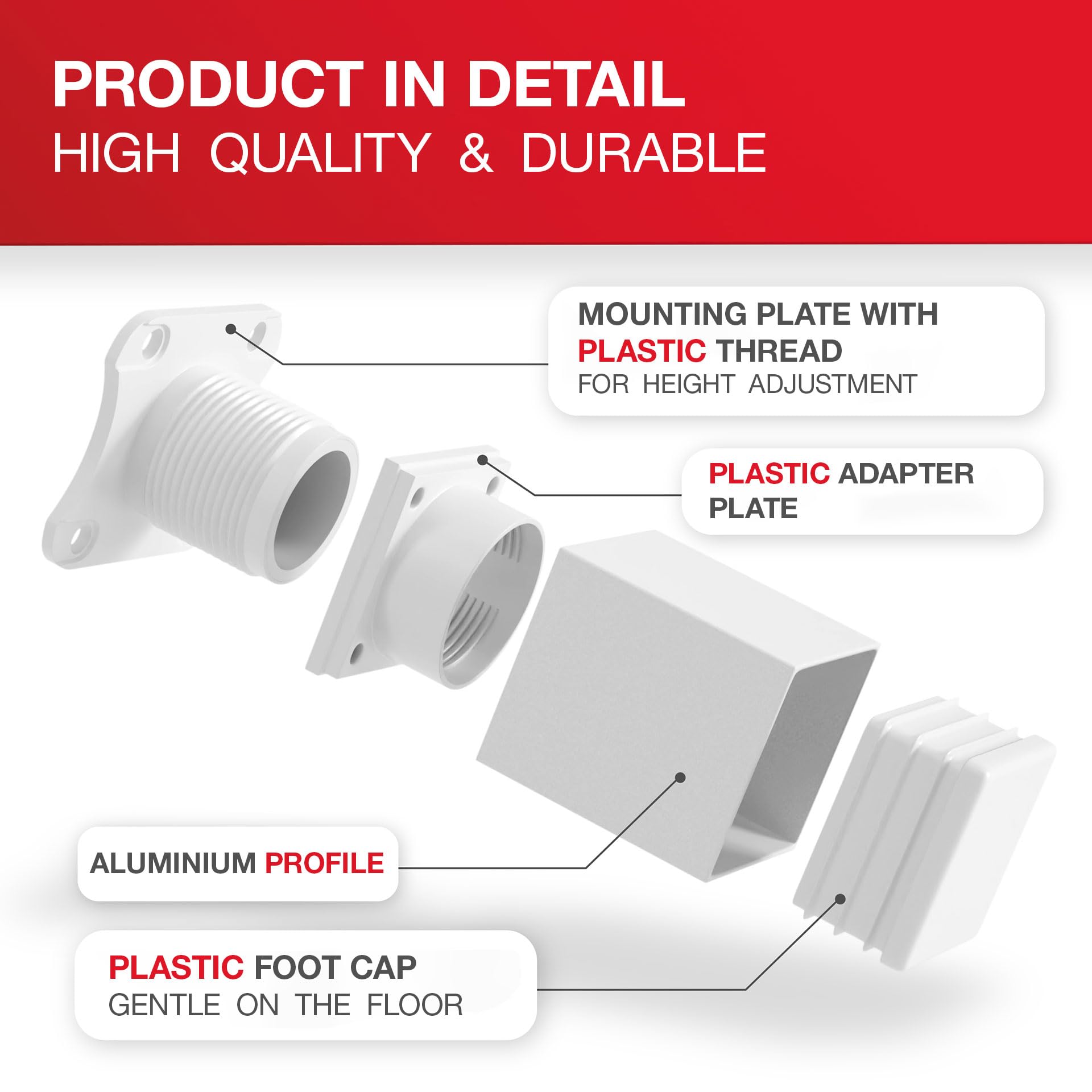 PRODUCT IN DETAIL
HIGH QUALITY & DURABLE

MOUNTING PLATE WITH PLASTIC THREAD
FOR HEIGHT ADJUSTMENT

PLASTIC ADAPTER PLATE

ALUMINIUM PROFILE

PLASTIC FOOT CAP
GENTLE ON THE FLOOR